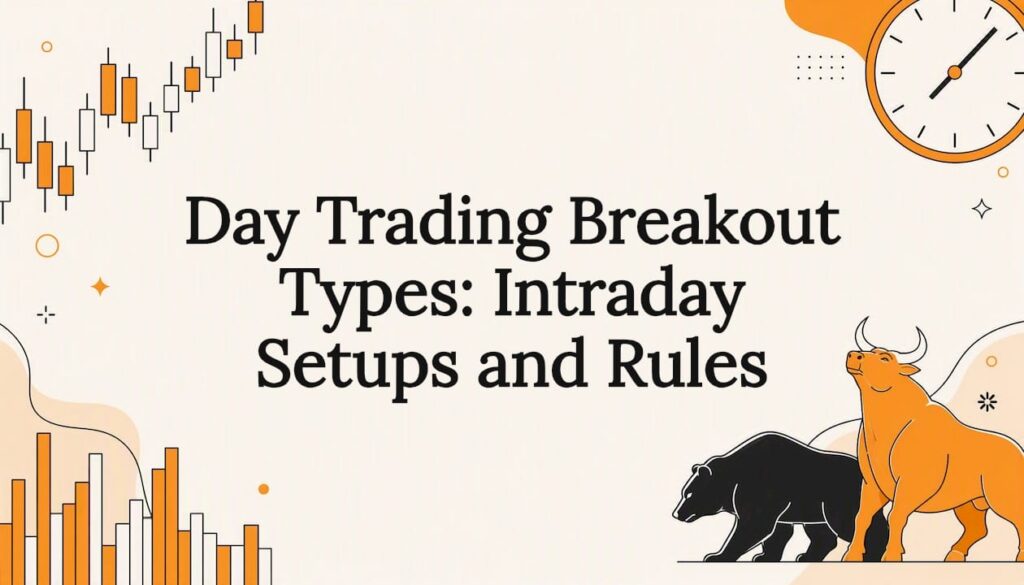 Day Trading Breakout Types: Intraday Setups and Rules